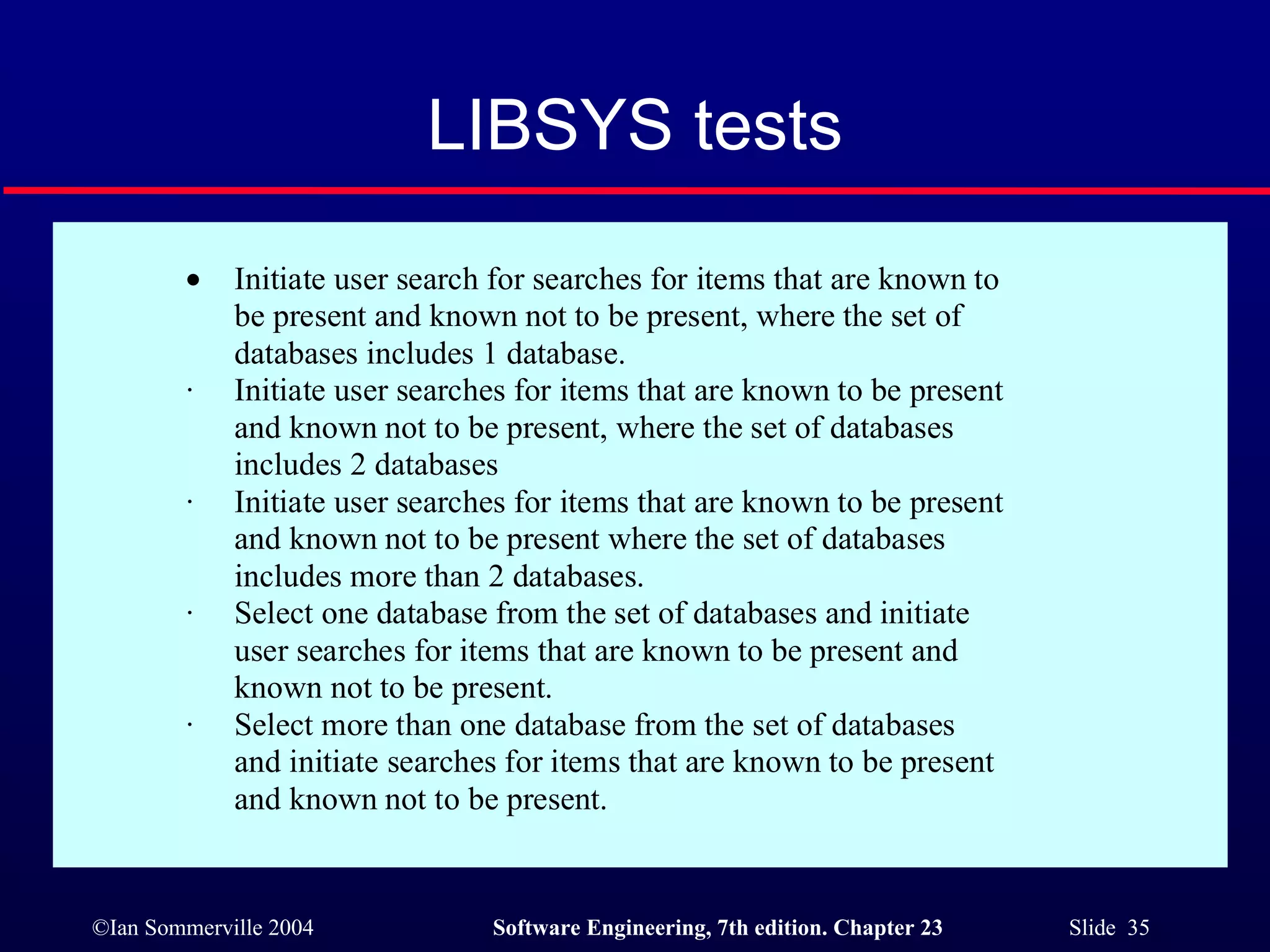 LIBSYS tests

• Initiate user search for searches for items that are known to be present and known not to be present, where the set of databases includes 1 database.
· Initiate user searches for items that are known to be present and known not to be present, where the set of databases includes 2 databases
· Initiate user searches for items that are known to be present and known not to be present where the set of databases includes more than 2 databases.
· Select one database from the set of databases and initiate user searches for items that are known to be present and known not to be present.
· Select more than one database from the set of databases and initiate searches for items that are known to be present and known not to be present.

©Ian Sommerville 2004 Software Engineering, 7th edition. Chapter 23 Slide 35